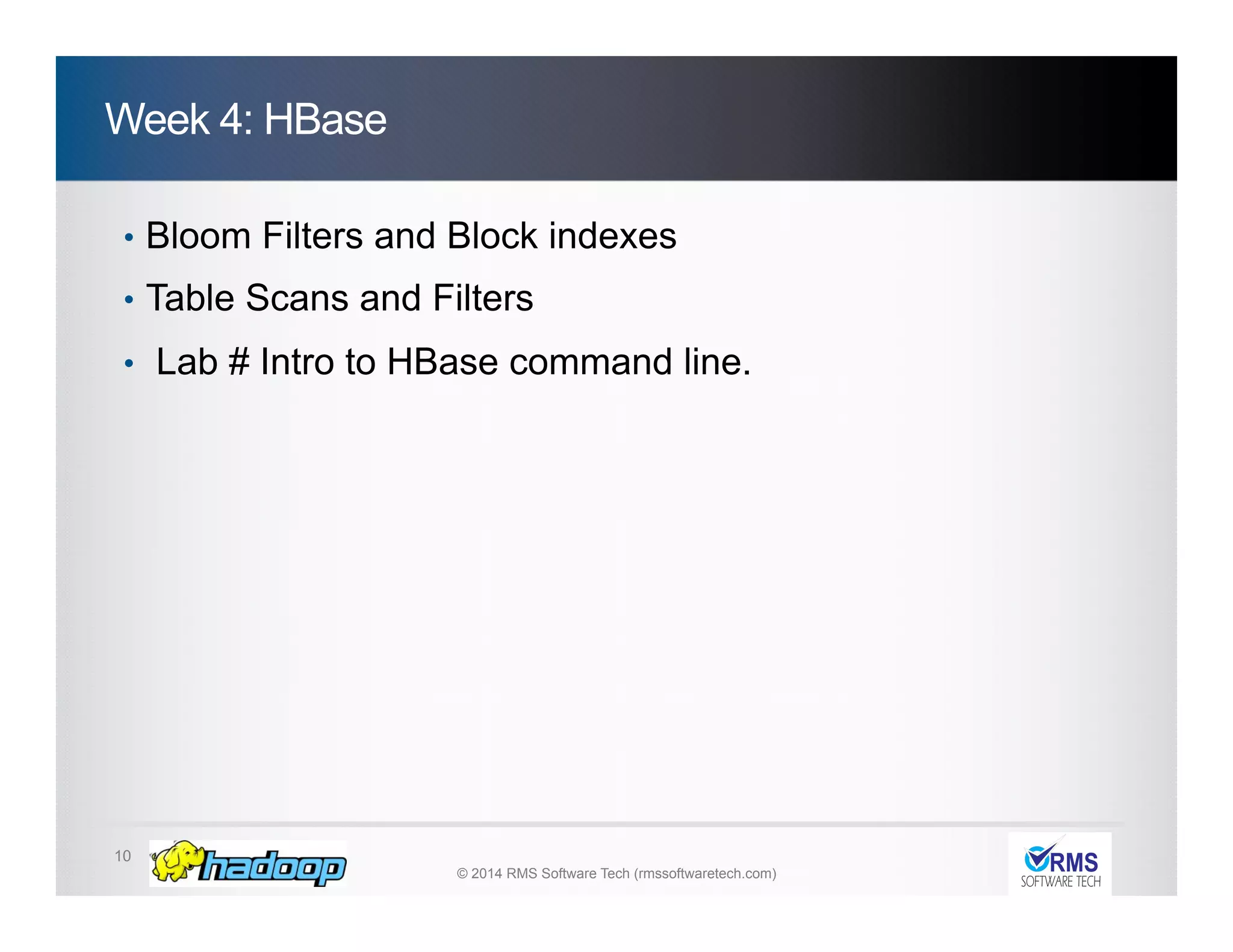 Week 4: HBase

• Bloom Filters and Block indexes
• Table Scans and Filters
• Lab # Intro to HBase command line.

10 hadoop © 2014 RMS Software Tech (rmssoftwaretech.com) RMS SOFTWARE TECH